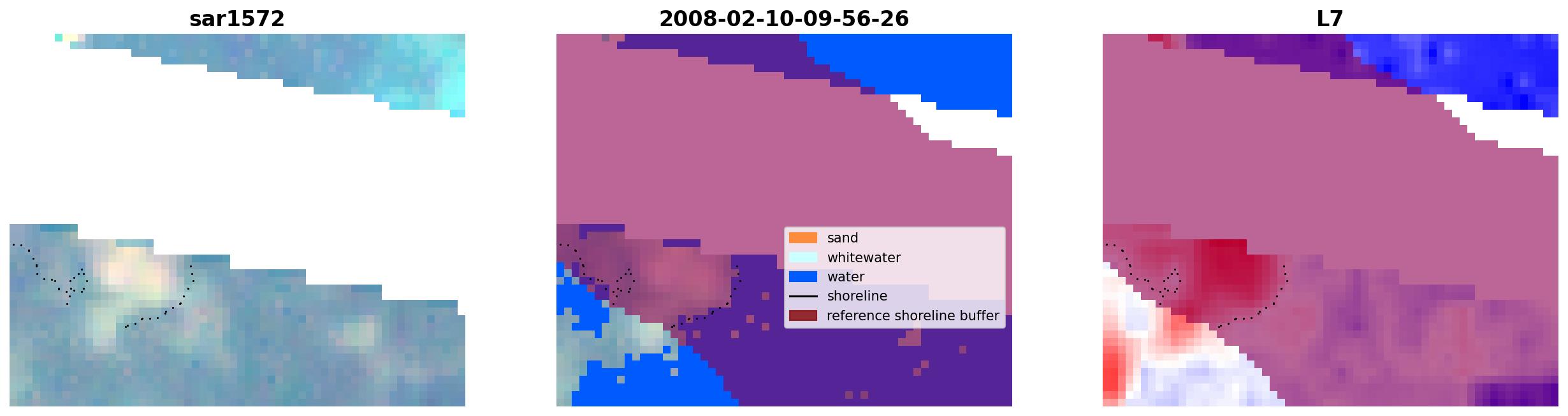 sar1572

2008-02-10-09-56-26

sand
whitewater
water
shoreline
reference shoreline buffer

L7